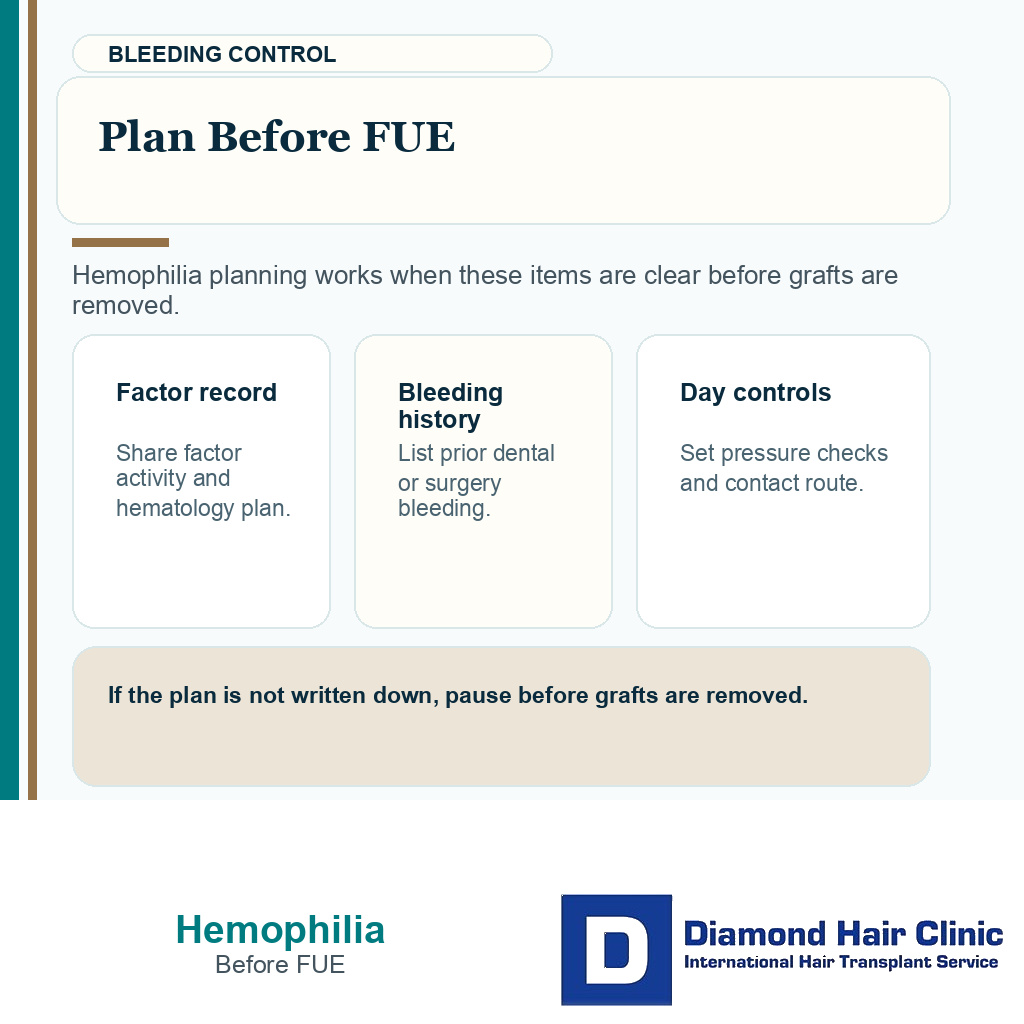 BLEEDING CONTROL

Plan Before FUE

Hemophilia planning works when these items are clear before grafts are removed.

Factor record

Share factor activity and hematology plan.

Bleeding history

List prior dental or surgery bleeding.

Day controls

Set pressure checks and contact route.

If the plan is not written down, pause before grafts are removed.

Hemophilia
Before FUE

D
Diamond Hair Clinic
International Hair Transplant Service